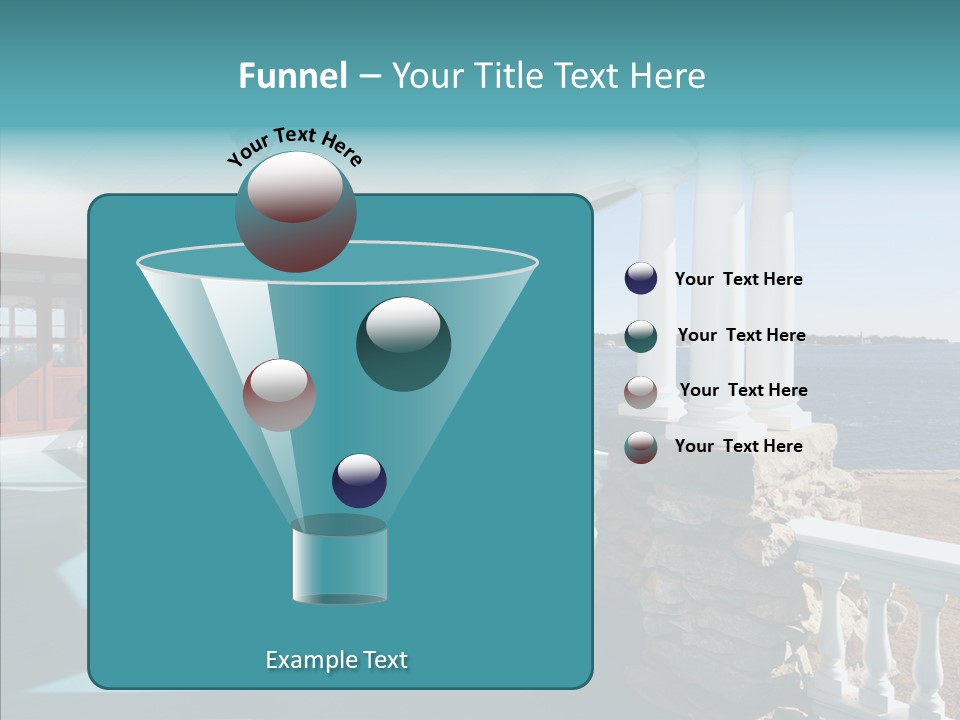 Funnel – Your Title Text Here

Your Text Here

Your Text Here

Your Text Here

Your Text Here

Your Text Here

Example Text